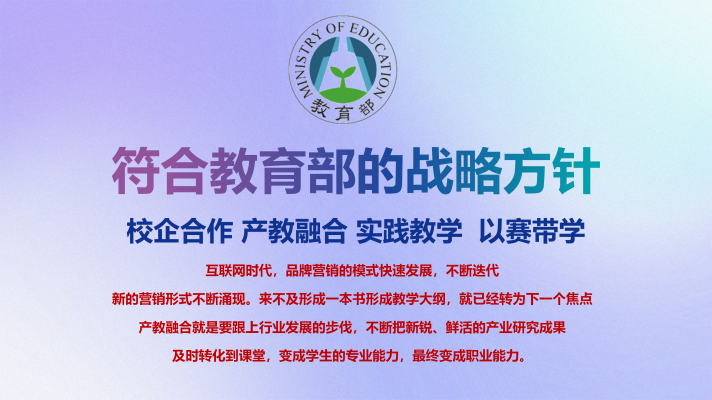 MINISTRY OF EDUCATION
教育部

符合教育部的战略方针

校企合作 产教融合 实践教学 以赛带学

互联网时代，品牌营销的模式快速发展，不断迭代
新的营销形式不断涌现。来不及形成一本书形成教学大纲，就已经转为下一个焦点
产教融合就是要跟上行业发展的步伐，不断把新锐、鲜活的产业研究成果
及时转化到课堂，变成学生的专业能力，最终变成职业能力。